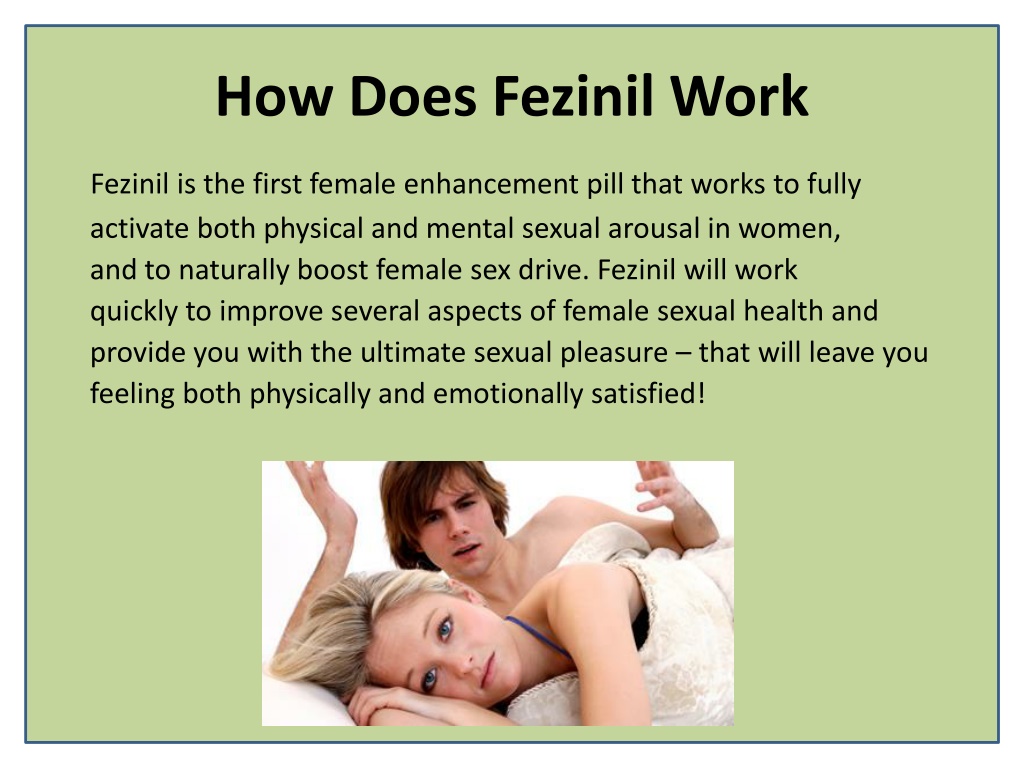 How Does Fezinil Work

Fezinil is the first female enhancement pill that works to fully activate both physical and mental sexual arousal in women, and to naturally boost female sex drive. Fezinil will work quickly to improve several aspects of female sexual health and provide you with the ultimate sexual pleasure – that will leave you feeling both physically and emotionally satisfied!